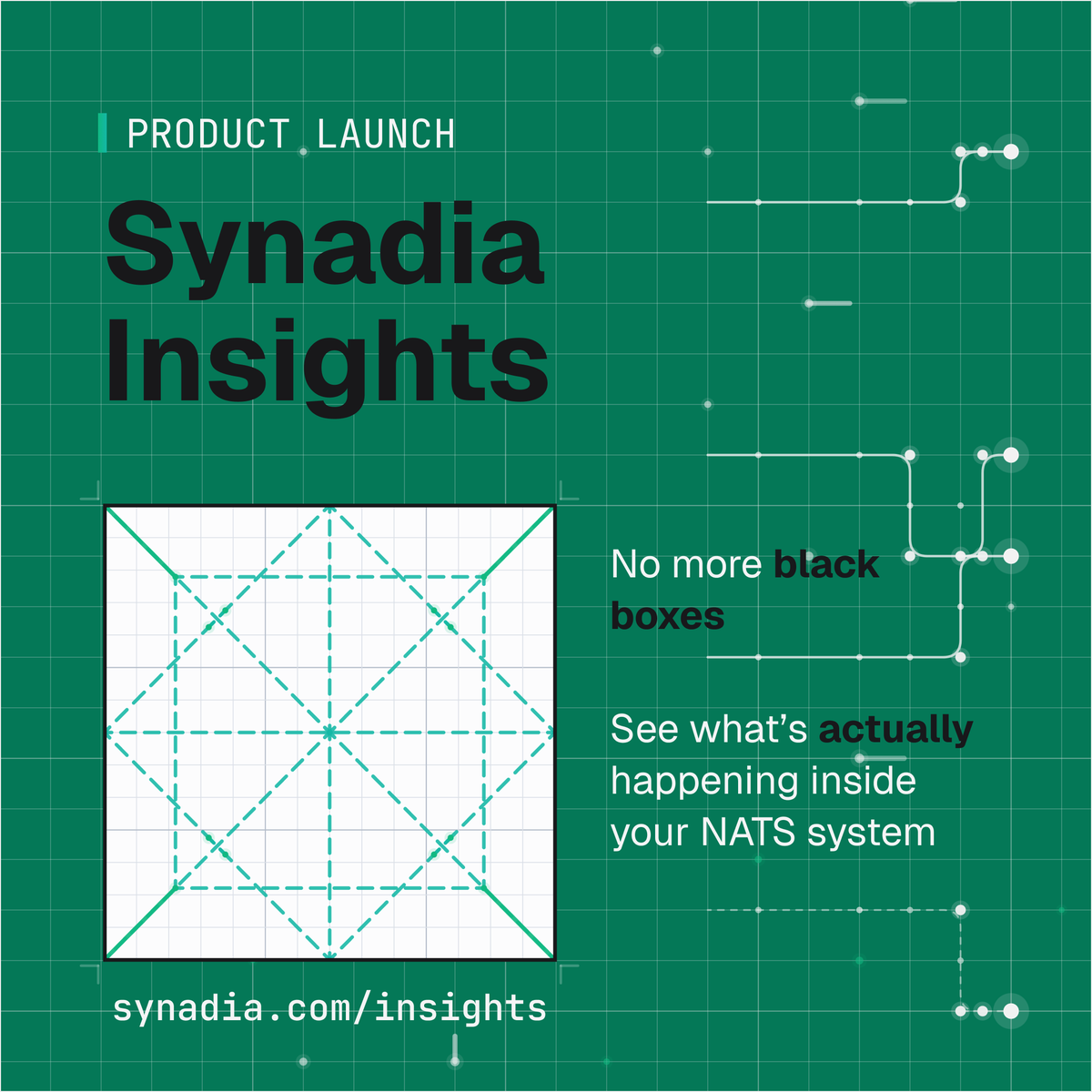 PRODUCT LAUNCH

Synadia Insights

No more black boxes

See what's actually happening inside your NATS system

synadia.com/insights